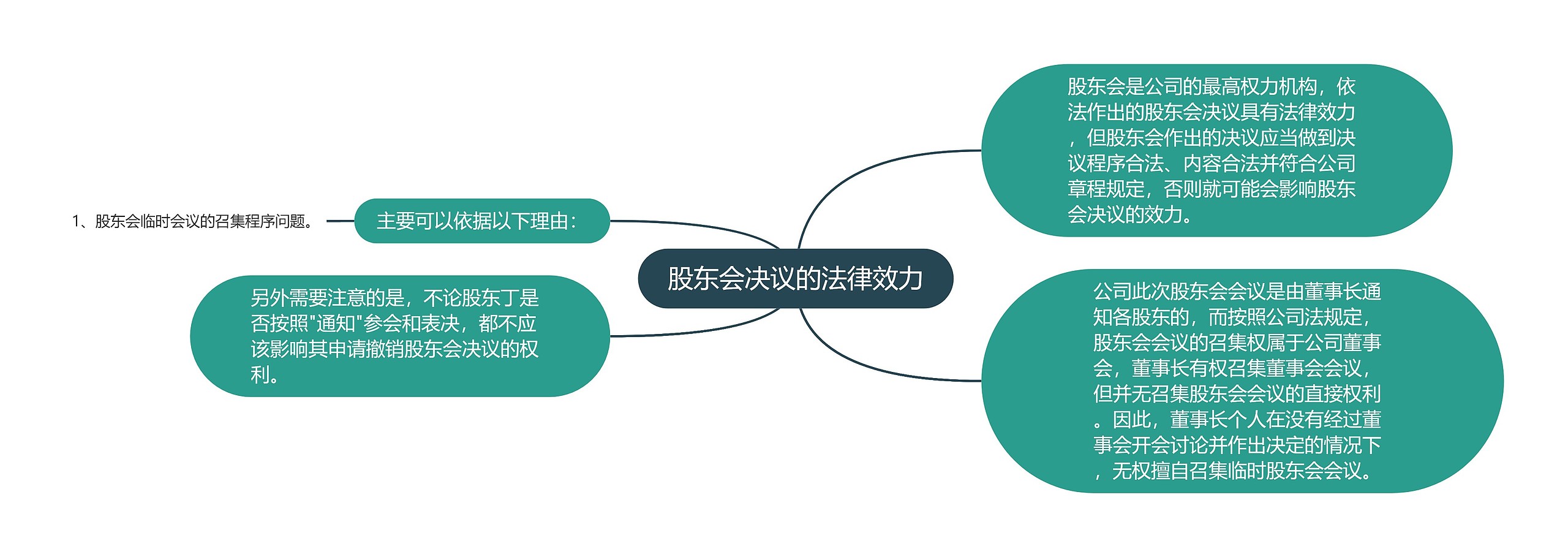 股东会决议的法律效力

股东会是公司的最高权力机构，依法作出的股东会决议具有法律效力，但股东会作出的决议应当做到决议程序合法、内容合法并符合公司章程规定，否则就可能会影响股东会决议的效力。

公司此次股东会会议是由董事长通知各股东的，而按照公司法规定，股东会会议的召集权属于公司董事会，董事长有权召集董事会会议，但并无召集股东会会议的直接权利。因此，董事长个人在没有经过董事会开会讨论并作出决定的情况下，无权擅自召集临时股东会会议。

主要可以依据以下理由：

1、股东会临时会议的召集程序问题。

另外需要注意的是，不论股东丁是否按照"通知"参会和表决，都不应该影响其申请撤销股东会决议的权利。